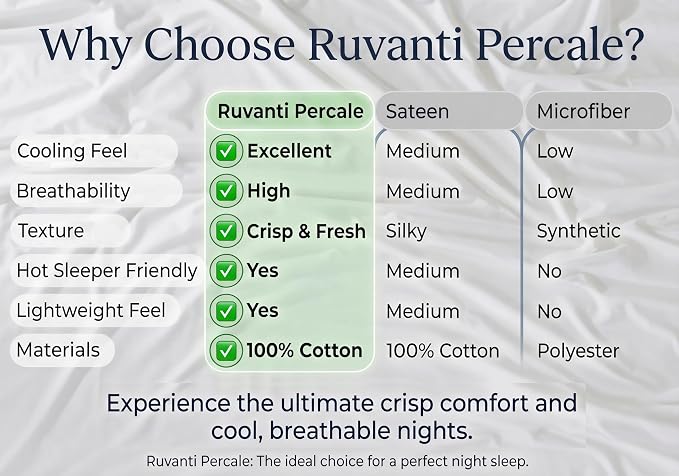 Why Choose Ruvanti Percale?

|  | Ruvanti Percale | Sateen | Microfiber |
|---|---|---|---|
| Cooling Feel | ✅ Excellent | Medium | Low |
| Breathability | ✅ High | Medium | Low |
| Texture | ✅ Crisp & Fresh | Silky | Synthetic |
| Hot Sleeper Friendly | ✅ Yes | Medium | No |
| Lightweight Feel | ✅ Yes | Medium | No |
| Materials | ✅ 100% Cotton | 100% Cotton | Polyester |

Experience the ultimate crisp comfort and cool, breathable nights.

Ruvanti Percale: The ideal choice for a perfect night sleep.